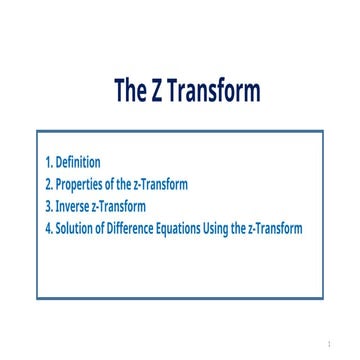 The Z Transform

1. Definition
2. Properties of the z-Transform
3. Inverse z-Transform
4. Solution of Difference Equations Using the z-Transform

1